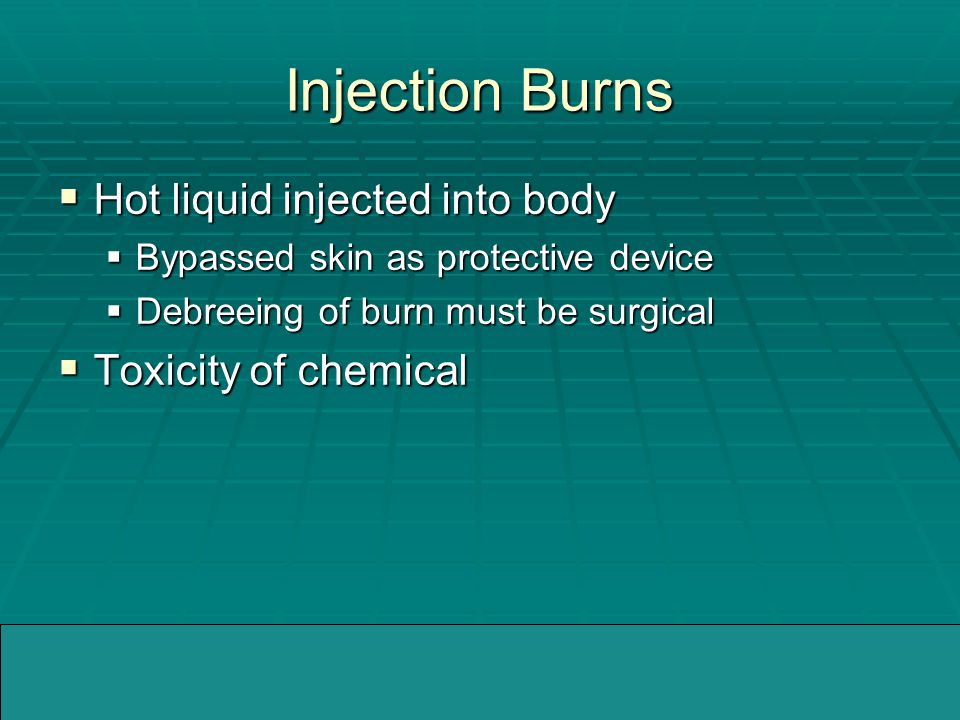 Injection Burns

- Hot liquid injected into body
  - Bypassed skin as protective device
  - Debreeing of burn must be surgical
- Toxicity of chemical